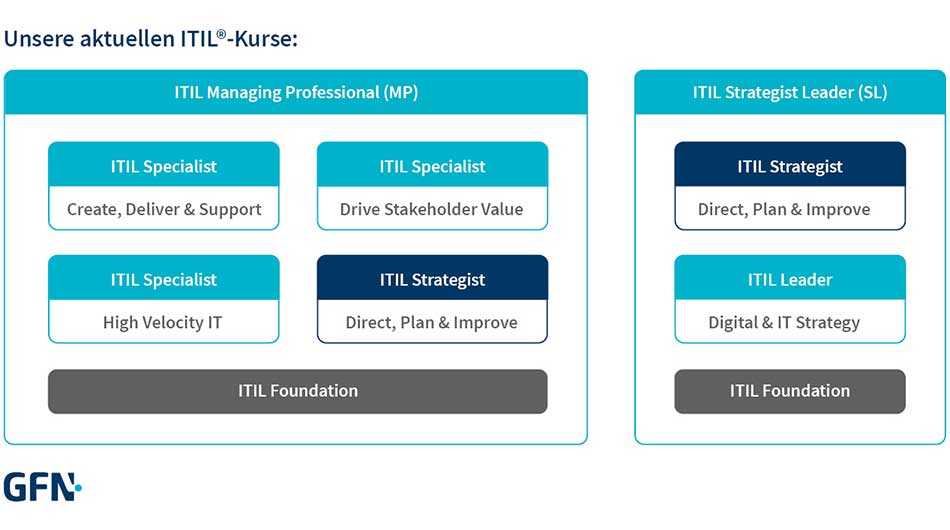 Unsere aktuellen ITIL®-Kurse:

ITIL Managing Professional (MP)

ITIL Specialist
Create, Deliver & Support

ITIL Specialist
Drive Stakeholder Value

ITIL Specialist
High Velocity IT

ITIL Strategist
Direct, Plan & Improve

ITIL Foundation

ITIL Strategist Leader (SL)

ITIL Strategist
Direct, Plan & Improve

ITIL Leader
Digital & IT Strategy

ITIL Foundation

GFN